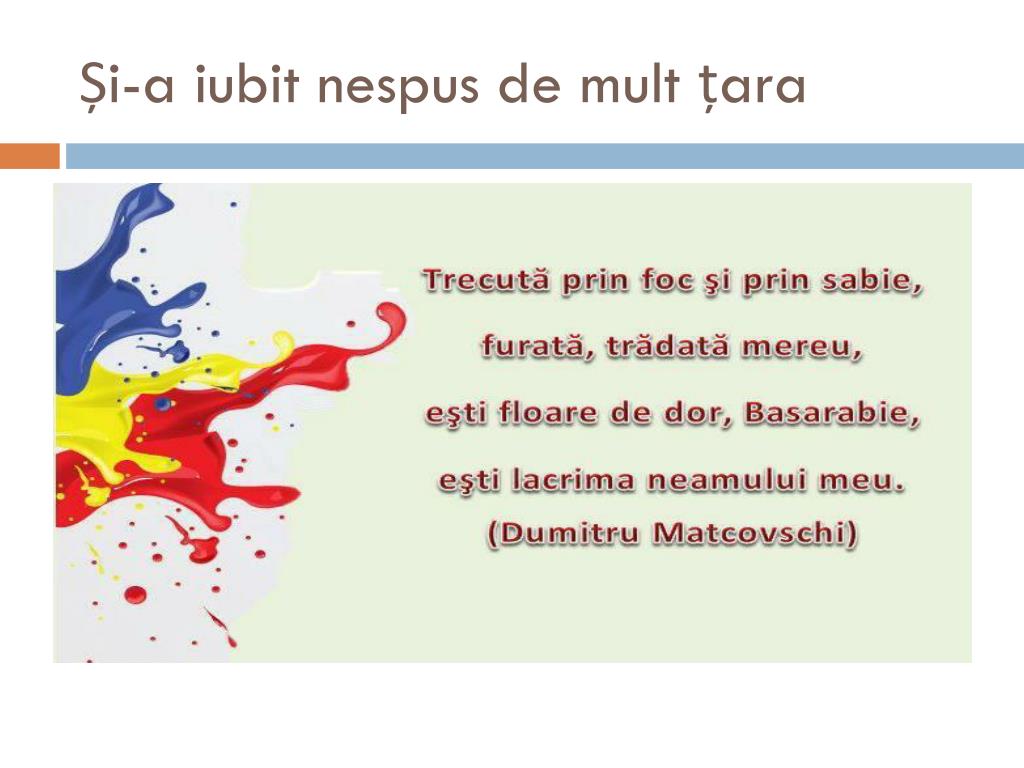 Și-a iubit nespus de mult țara

Trecută prin foc şi prin sabie,
furată, trădată mereu,
eşti floare de dor, Basarabie,
eşti lacrima neamului meu.
(Dumitru Matcovschi)